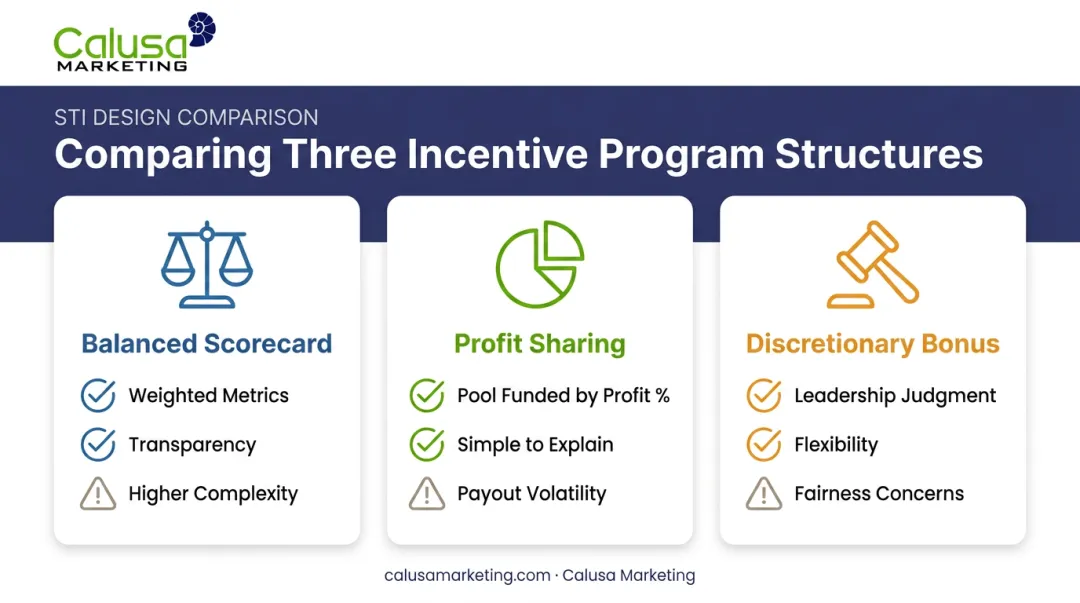 Calusa
MARKETING

STI DESIGN COMPARISON

Comparing Three Incentive Program Structures

Balanced Scorecard

Weighted Metrics

Transparency

Higher Complexity

Profit Sharing

Pool Funded by Profit %

Simple to Explain

Payout Volatility

Discretionary Bonus

Leadership Judgment

Flexibility

Fairness Concerns

calusamarketing.com · Calusa Marketing